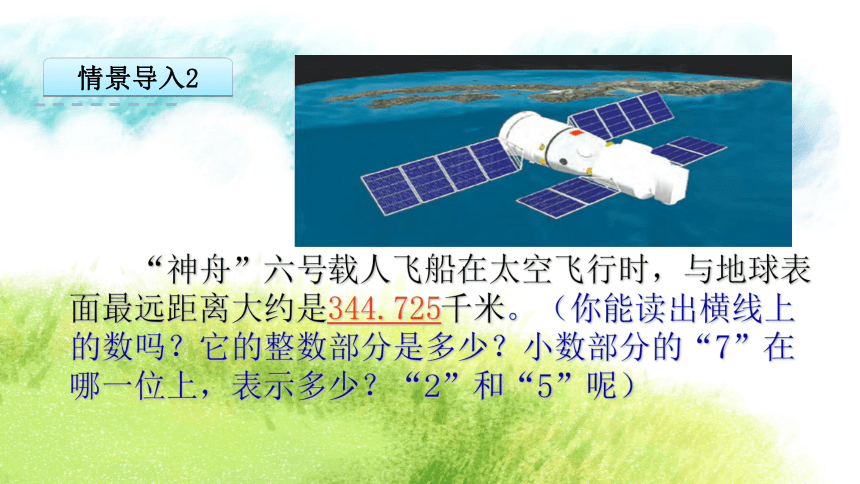 情景导入2

“神舟”六号载人飞船在太空飞行时，与地球表面最远距离大约是344.725千米。（你能读出横线上的数吗？它的整数部分是多少？小数部分的“7”在哪一位上，表示多少？“2”和“5”呢）